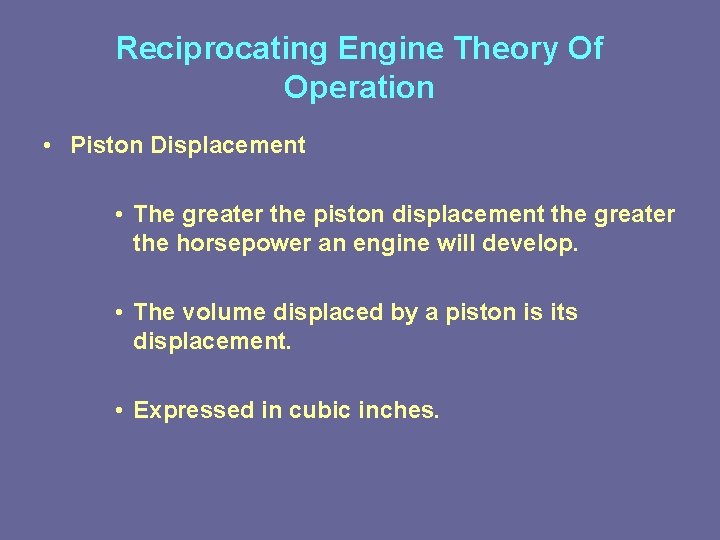 Reciprocating Engine Theory Of Operation

• Piston Displacement

• The greater the piston displacement the greater the horsepower an engine will develop.

• The volume displaced by a piston is its displacement.

• Expressed in cubic inches.